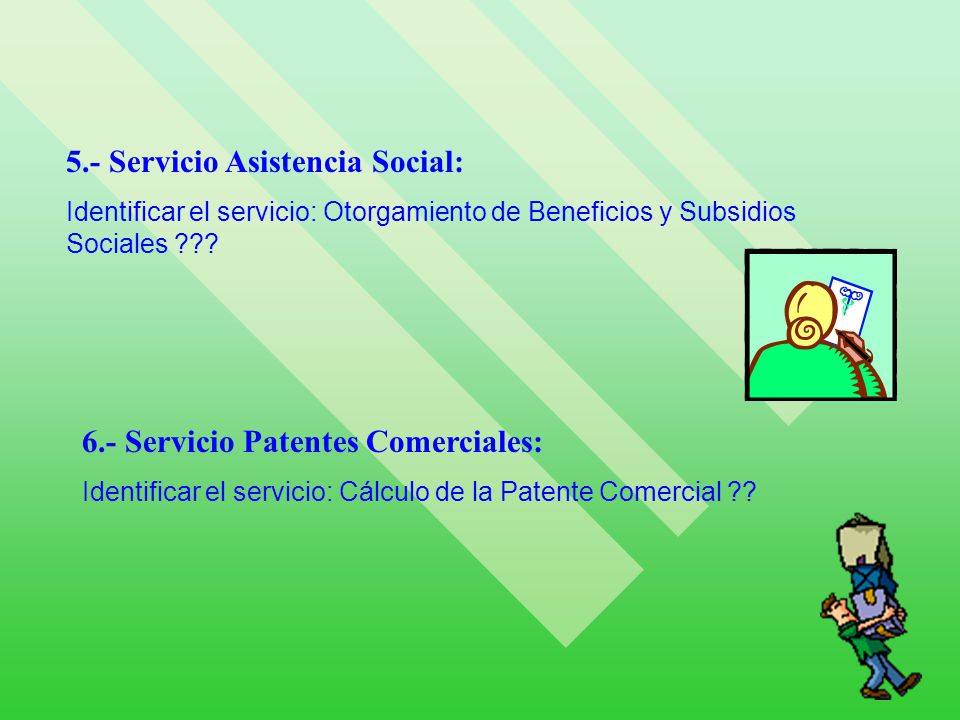 5.- Servicio Asistencia Social:

Identificar el servicio: Otorgamiento de Beneficios y Subsidios Sociales ???

6.- Servicio Patentes Comerciales:

Identificar el servicio: Cálculo de la Patente Comercial ??